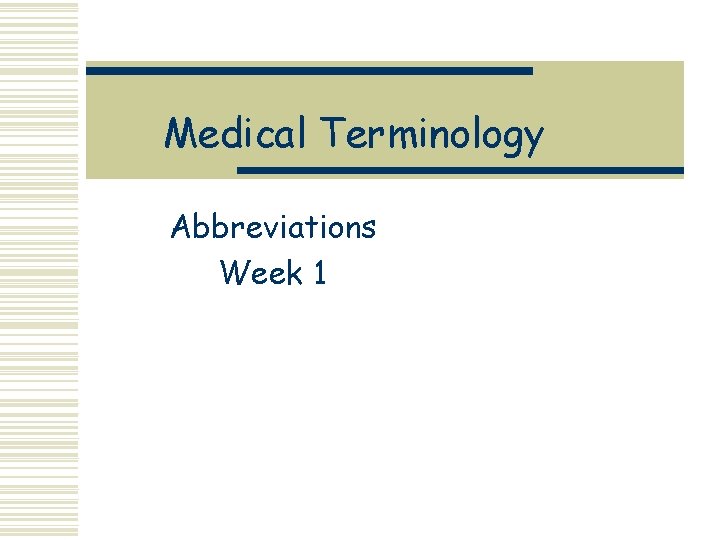 Medical Terminology

Abbreviations
Week 1